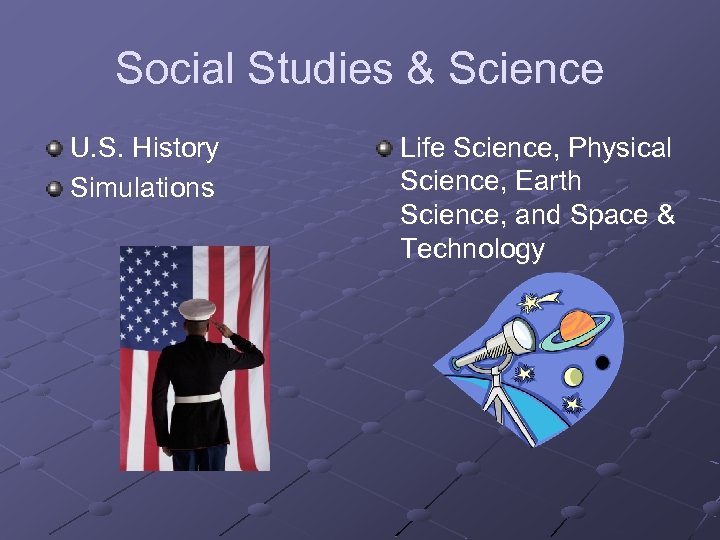 Social Studies & Science

U.S. History

Simulations

Life Science, Physical Science, Earth Science, and Space & Technology